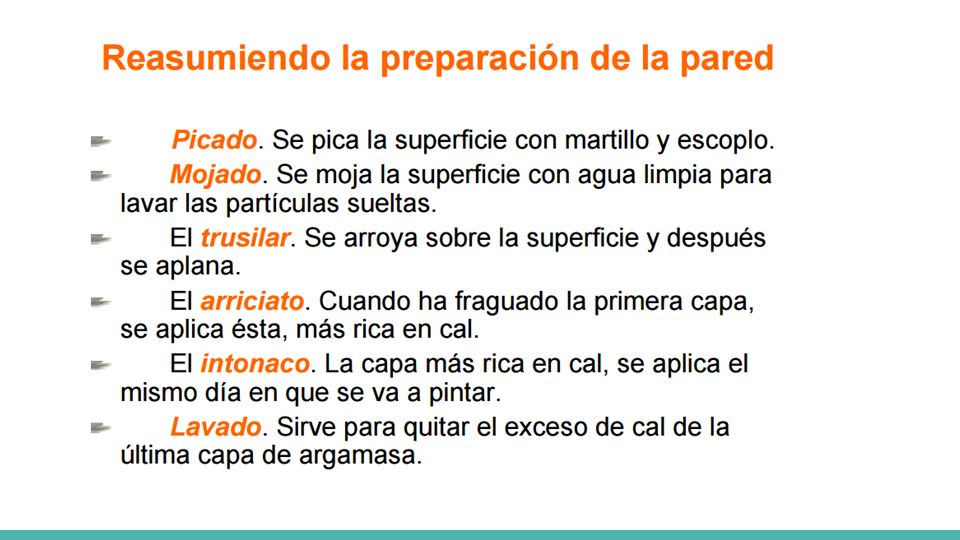 Reasumiendo la preparación de la pared

Picado. Se pica la superficie con martillo y escoplo.

Mojado. Se moja la superficie con agua limpia para lavar las partículas sueltas.

El trusilar. Se arroya sobre la superficie y después se aplana.

El arriciato. Cuando ha fraguado la primera capa, se aplica ésta, más rica en cal.

El intonaco. La capa más rica en cal, se aplica el mismo día en que se va a pintar.

Lavado. Sirve para quitar el exceso de cal de la última capa de argamasa.